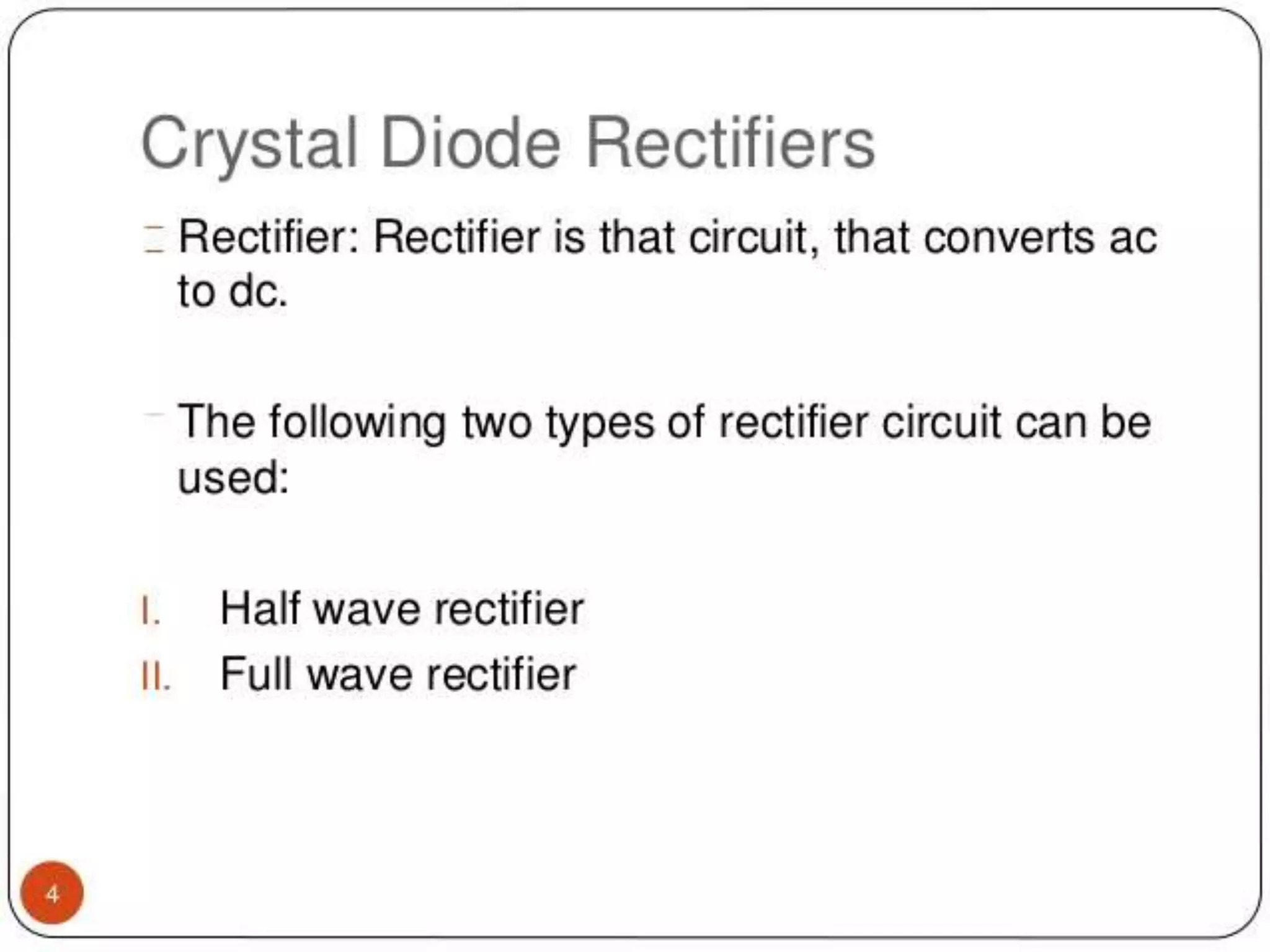 Crystal Diode Rectifiers

Rectifier: Rectifier is that circuit, that converts ac to dc.

The following two types of rectifier circuit can be used:

I. Half wave rectifier
II. Full wave rectifier

4